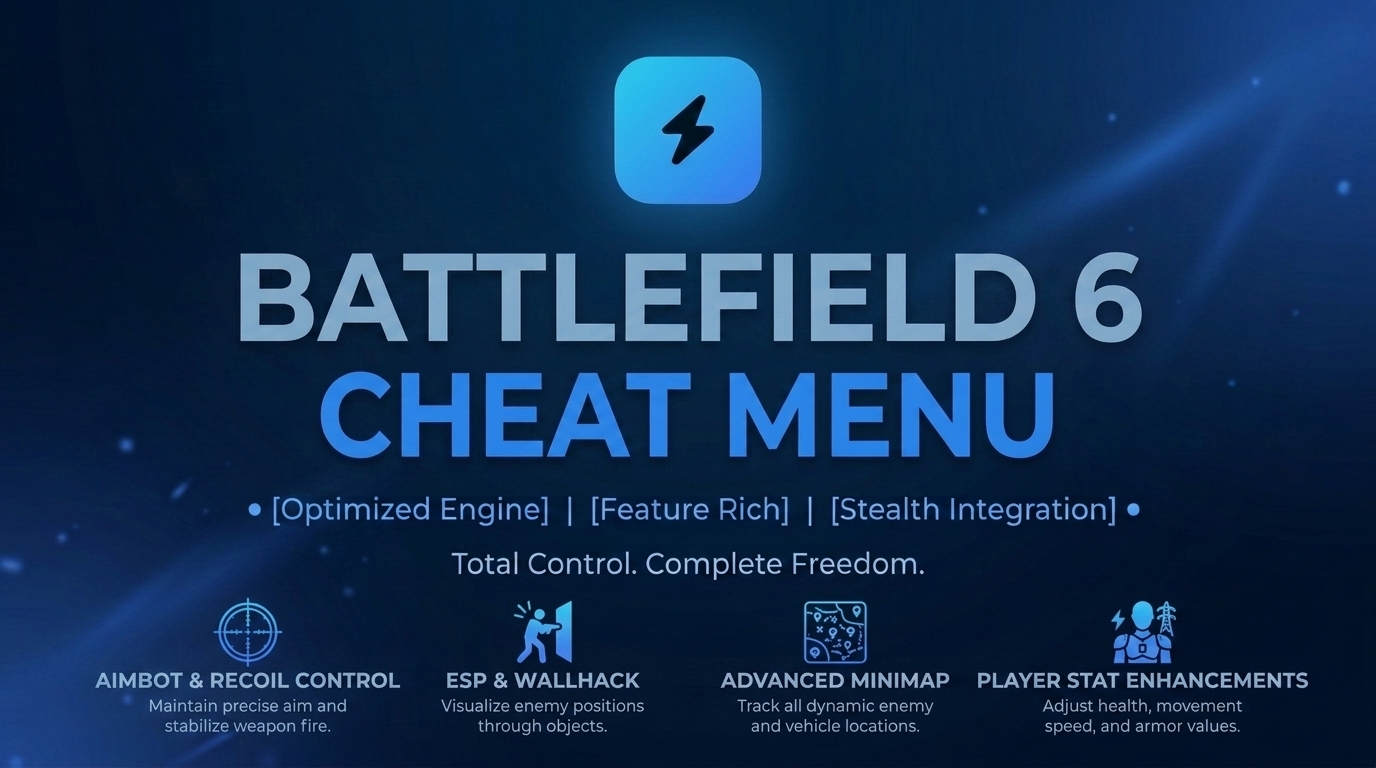 BATTLEFIELD 6
CHEAT MENU

• [Optimized Engine] | [Feature Rich] | [Stealth Integration] •

Total Control. Complete Freedom.

AIMBOT & RECOIL CONTROL
Maintain precise aim and stabilize weapon fire.

ESP & WALLHACK
Visualize enemy positions through objects.

ADVANCED MINIMAP
Track all dynamic enemy and vehicle locations.

PLAYER STAT ENHANCEMENTS
Adjust health, movement speed, and armor values.